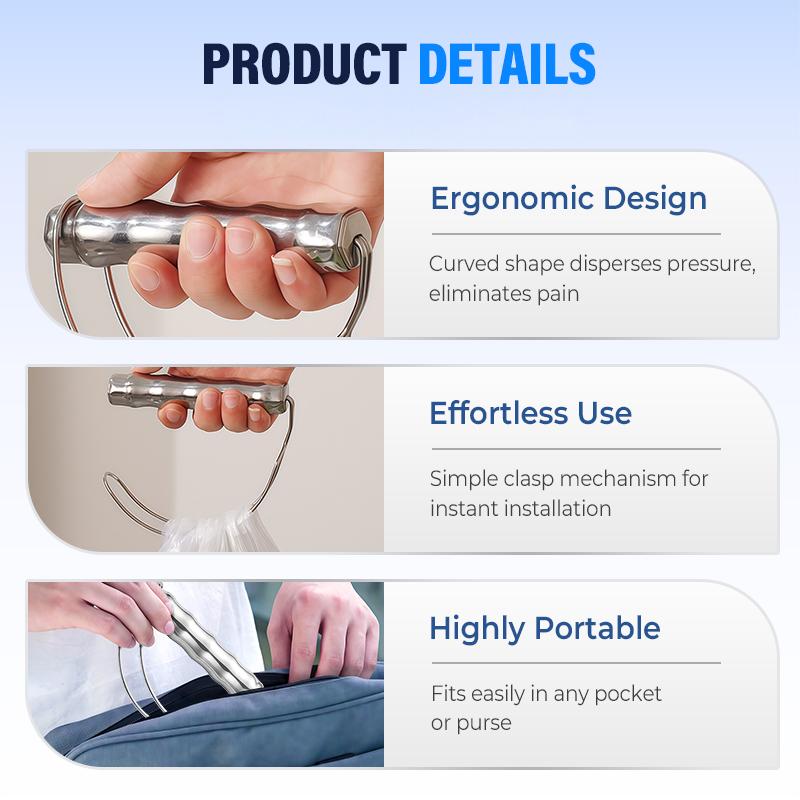 PRODUCT DETAILS

Ergonomic Design

Curved shape disperses pressure, eliminates pain

Effortless Use

Simple clasp mechanism for instant installation

Highly Portable

Fits easily in any pocket or purse